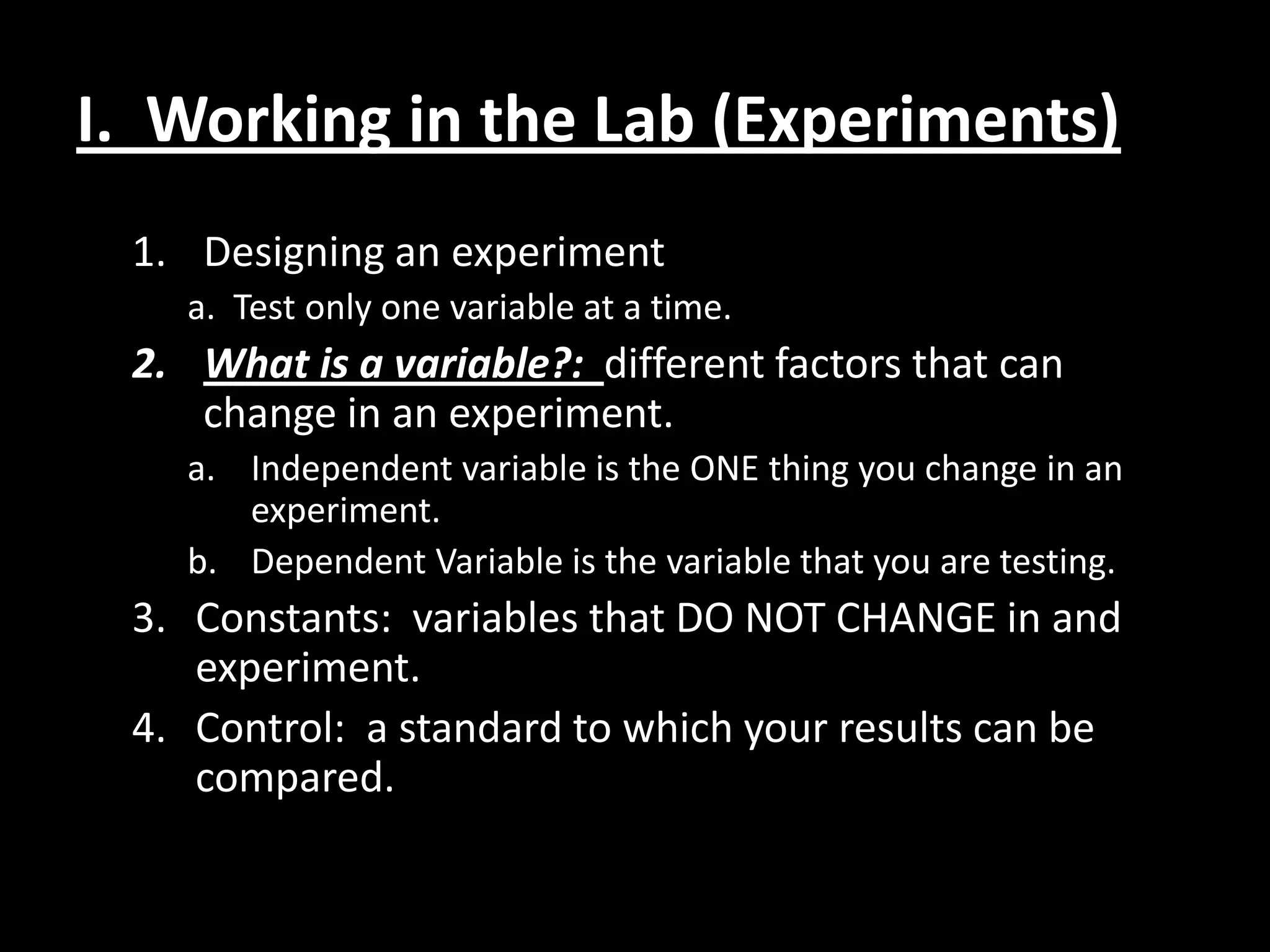 I. Working in the Lab (Experiments)

1. Designing an experiment
a. Test only one variable at a time.
2. What is a variable?: different factors that can change in an experiment.
a. Independent variable is the ONE thing you change in an experiment.
b. Dependent Variable is the variable that you are testing.
3. Constants: variables that DO NOT CHANGE in and experiment.
4. Control: a standard to which your results can be compared.